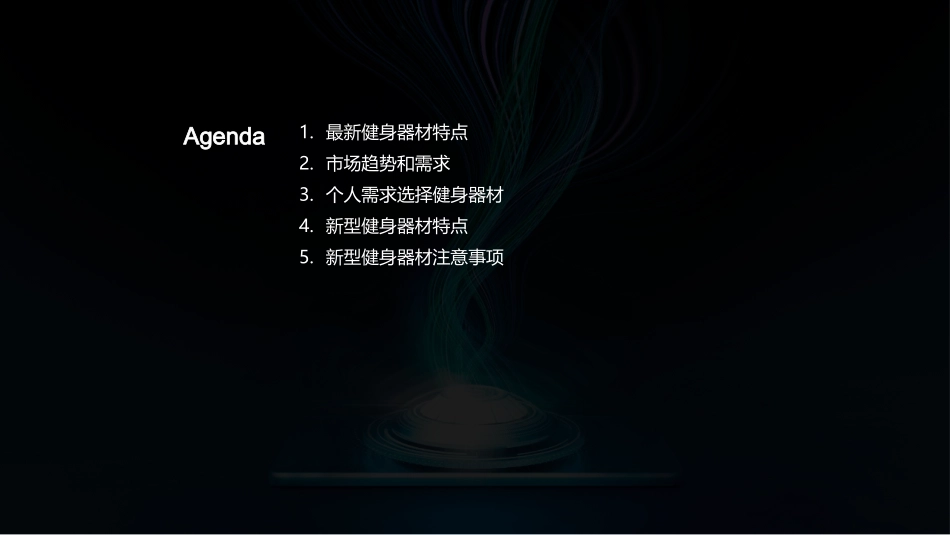 Agenda

1. 最新健身器材特点
2. 市场趋势和需求
3. 个人需求选择健身器材
4. 新型健身器材特点
5. 新型健身器材注意事项